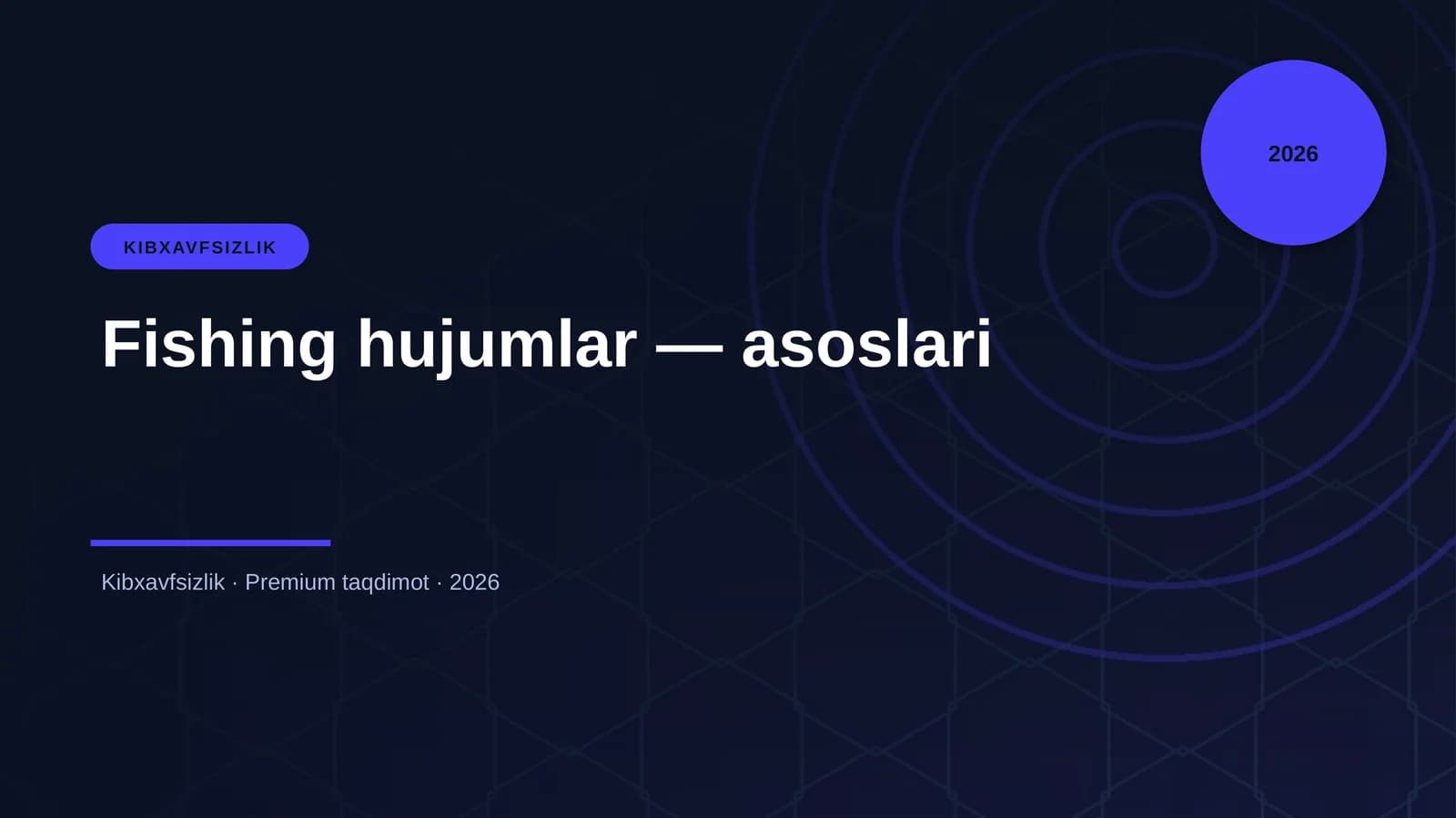 2026

KIBXAVFSIZLIK

Fishing hujumlar — asoslari

Kibxavfsizlik · Premium taqdimot · 2026